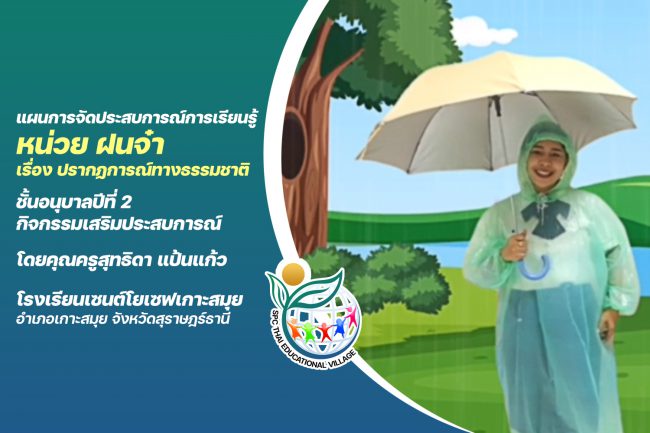 แผนการจัดประสบการณ์การเรียนรู้
หน่วย ฝนจ๋า
เรื่อง ปรากฏการณ์ทางธรรมชาติ

ชั้นอนุบาลปีที่ 2
กิจกรรมเสริมประสบการณ์

โดยคุณครูสุทธิดา แป้นแก้ว

โรงเรียนเซนต์โยเซฟเกาะสมุย
อำเภอเกาะสมุย จังหวัดสุราษฎร์ธานี

SPC THAI EDUCATIONAL VILLAGE